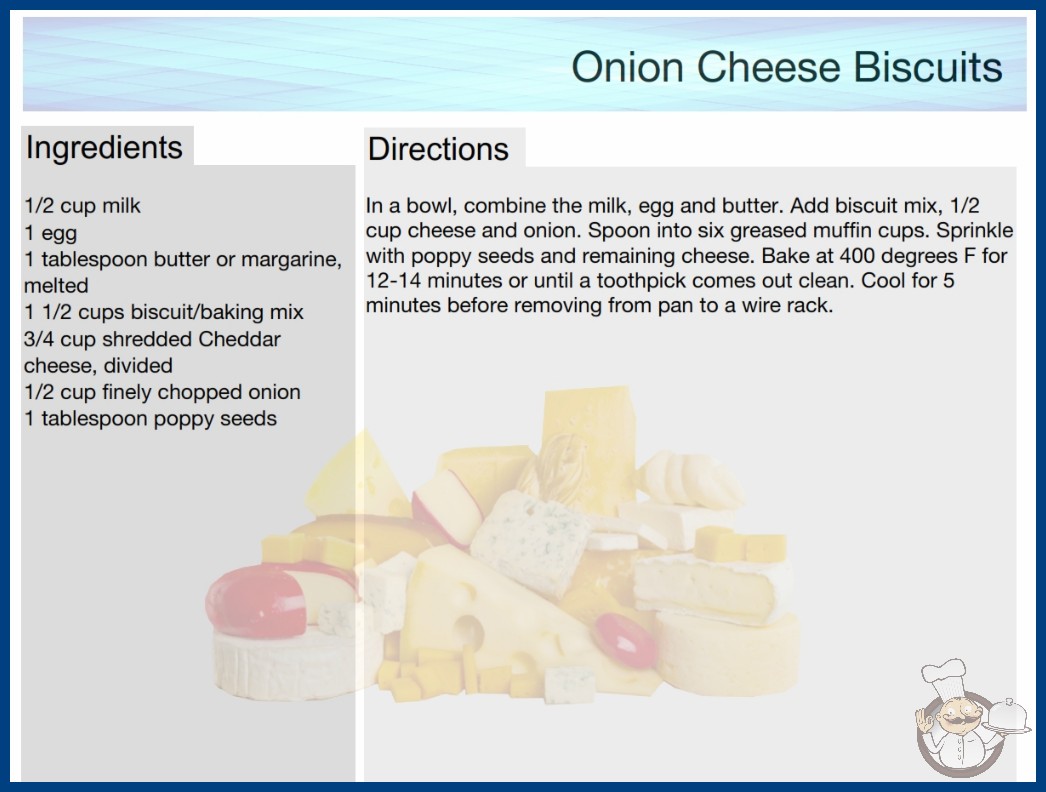 Onion Cheese Biscuits

Ingredients

1/2 cup milk
1 egg
1 tablespoon butter or margarine, melted
1 1/2 cups biscuit/baking mix
3/4 cup shredded Cheddar cheese, divided
1/2 cup finely chopped onion
1 tablespoon poppy seeds

Directions

In a bowl, combine the milk, egg and butter. Add biscuit mix, 1/2 cup cheese and onion. Spoon into six greased muffin cups. Sprinkle with poppy seeds and remaining cheese. Bake at 400 degrees F for 12-14 minutes or until a toothpick comes out clean. Cool for 5 minutes before removing from pan to a wire rack.